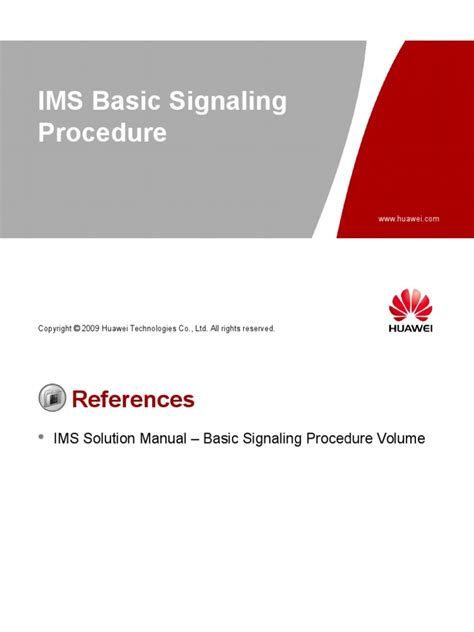 IMS Basic Signaling Procedure

www.huawei.com

Copyright © 2009 Huawei Technologies Co., Ltd. All rights reserved.

HUAWEI

References

• IMS Solution Manual – Basic Signaling Procedure Volume